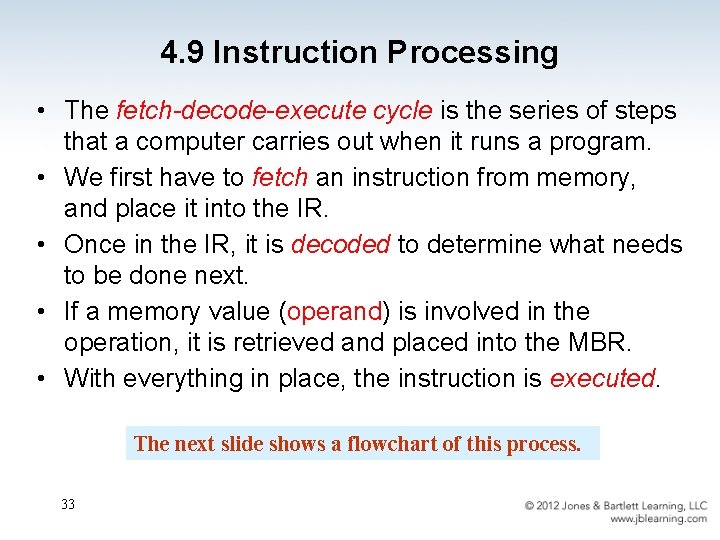 4.9 Instruction Processing

• The fetch-decode-execute cycle is the series of steps that a computer carries out when it runs a program.

• We first have to fetch an instruction from memory, and place it into the IR.

• Once in the IR, it is decoded to determine what needs to be done next.

• If a memory value (operand) is involved in the operation, it is retrieved and placed into the MBR.

• With everything in place, the instruction is executed.

The next slide shows a flowchart of this process.

33

© 2012 Jones & Bartlett Learning, LLC
www.jblearning.com